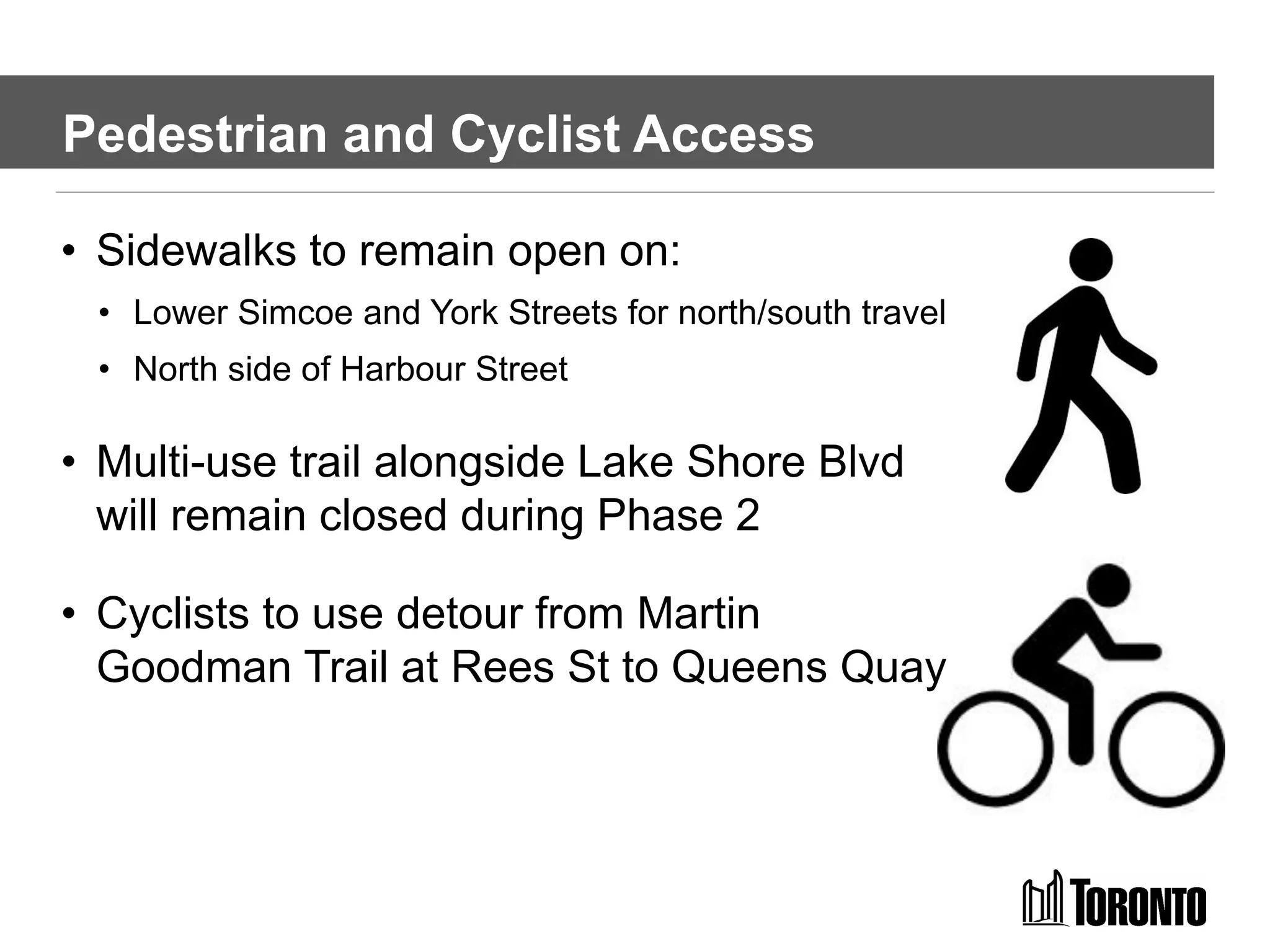 Pedestrian and Cyclist Access

• Sidewalks to remain open on:
  • Lower Simcoe and York Streets for north/south travel
  • North side of Harbour Street

• Multi-use trail alongside Lake Shore Blvd will remain closed during Phase 2

• Cyclists to use detour from Martin Goodman Trail at Rees St to Queens Quay

TORONTO